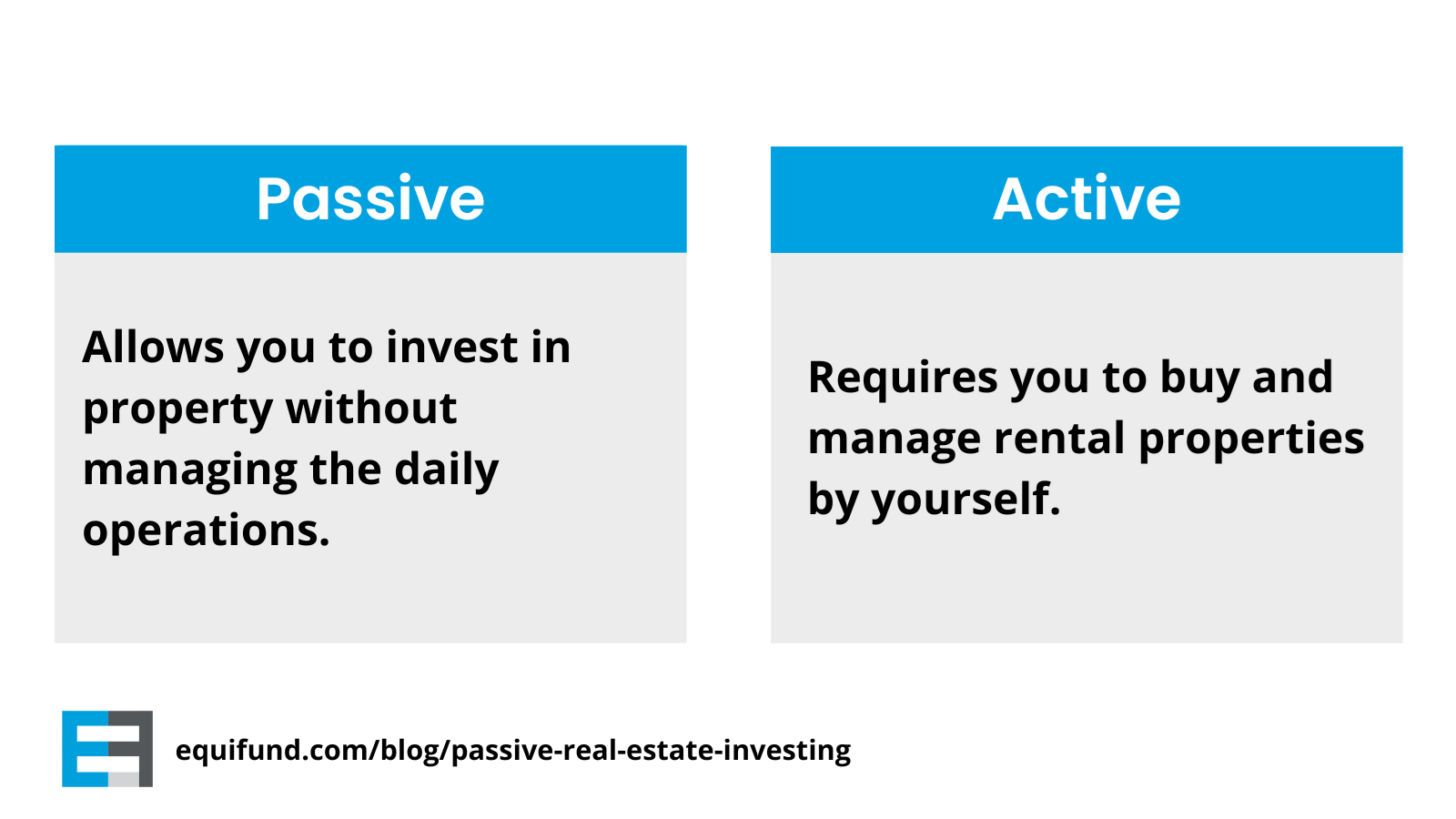 Passive

Allows you to invest in property without managing the daily operations.

Active

Requires you to buy and manage rental properties by yourself.

equifund.com/blog/passive-real-estate-investing